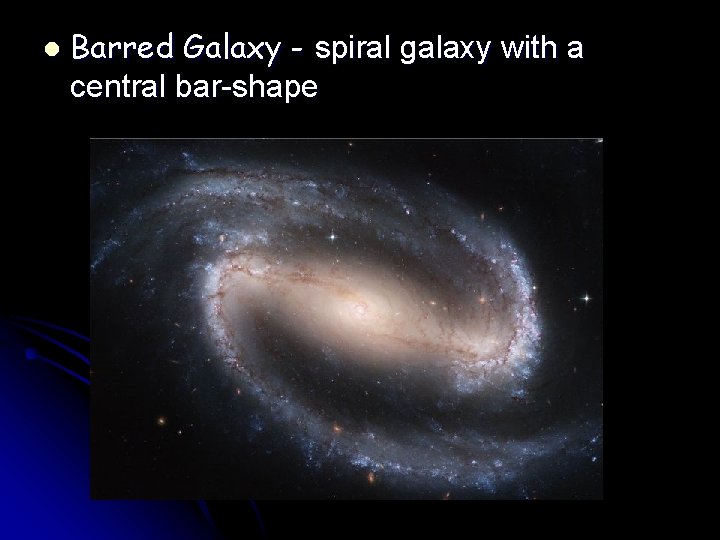 Barred Galaxy - spiral galaxy with a central bar-shape